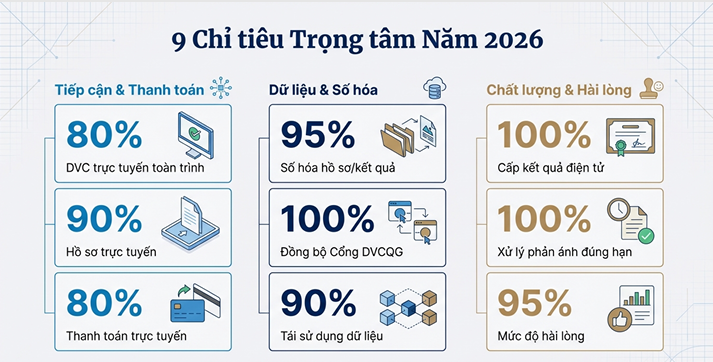 9 Chỉ tiêu Trọng tâm Năm 2026

Tiếp cận & Thanh toán

80%
DVC trực tuyến toàn trình

90%
Hồ sơ trực tuyến

80%
Thanh toán trực tuyến

Dữ liệu & Số hóa

95%
Số hóa hồ sơ/kết quả

100%
Đồng bộ Cổng DVCQG

90%
Tái sử dụng dữ liệu

Chất lượng & Hài lòng

100%
Cấp kết quả điện tử

100%
Xử lý phản ánh đúng hạn

95%
Mức độ hài lòng